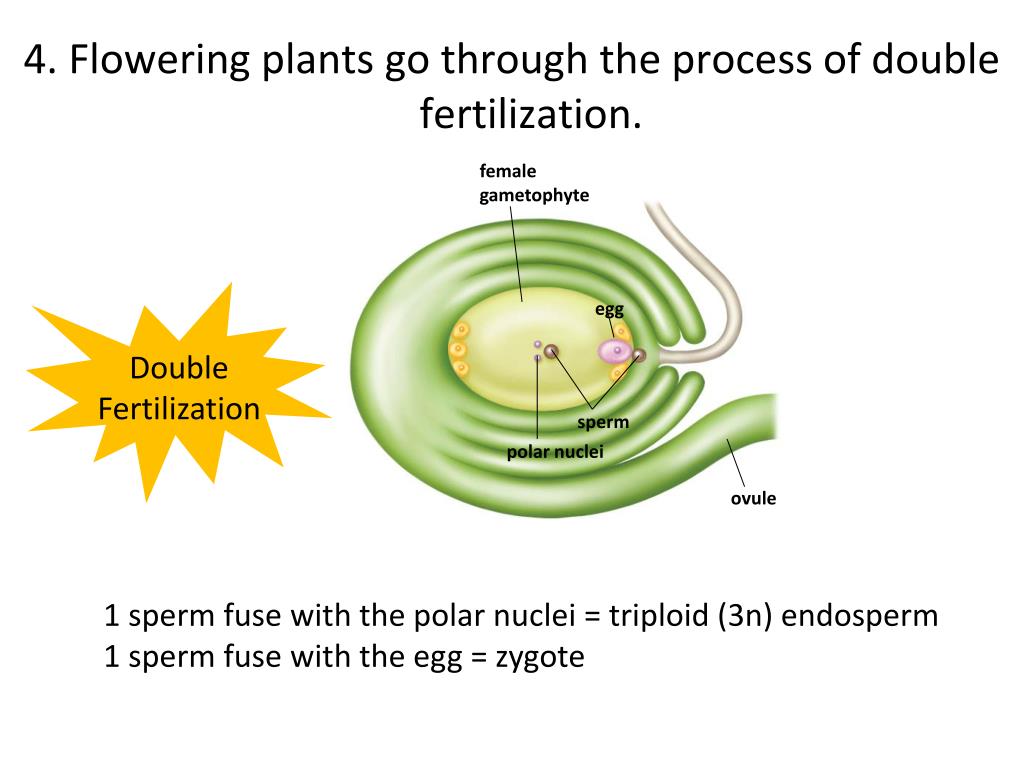 4. Flowering plants go through the process of double fertilization.

Double Fertilization

female gametophyte

egg

sperm

polar nuclei

ovule

1 sperm fuse with the polar nuclei = triploid (3n) endosperm
1 sperm fuse with the egg = zygote